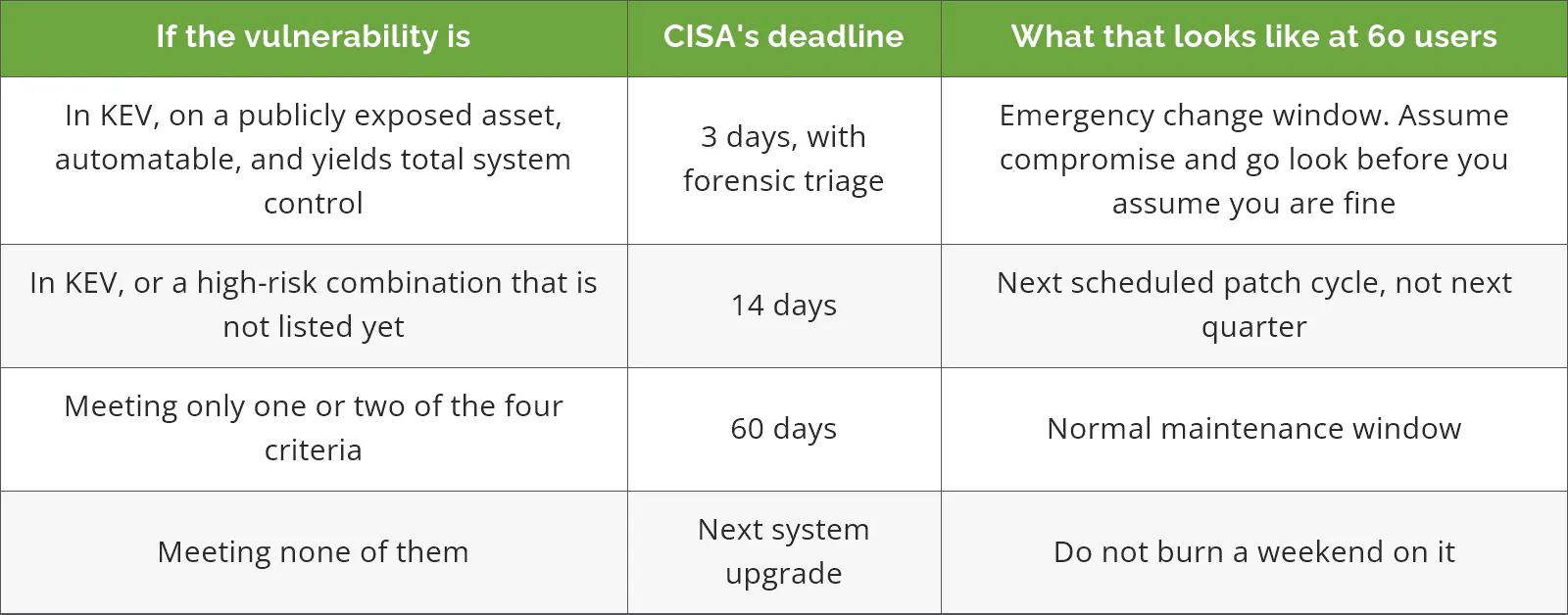 | If the vulnerability is | CISA's deadline | What that looks like at 60 users |
|---|---|---|
| In KEV, on a publicly exposed asset, automatable, and yields total system control | 3 days, with forensic triage | Emergency change window. Assume compromise and go look before you assume you are fine |
| In KEV, or a high-risk combination that is not listed yet | 14 days | Next scheduled patch cycle, not next quarter |
| Meeting only one or two of the four criteria | 60 days | Normal maintenance window |
| Meeting none of them | Next system upgrade | Do not burn a weekend on it |